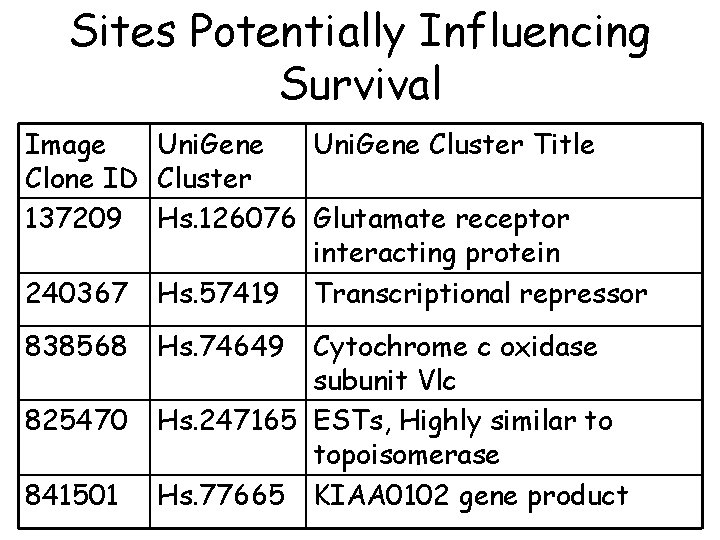 Sites Potentially Influencing Survival

| Image Clone ID | UniGene Cluster | UniGene Cluster Title |
|---|---|---|
| 137209 | Hs.126076 | Glutamate receptor interacting protein |
| 240367 | Hs.57419 | Transcriptional repressor |
| 838568 | Hs.74649 | Cytochrome c oxidase subunit Vlc |
| 825470 | Hs.247165 | ESTs, Highly similar to topoisomerase |
| 841501 | Hs.77665 | KIAA0102 gene product |